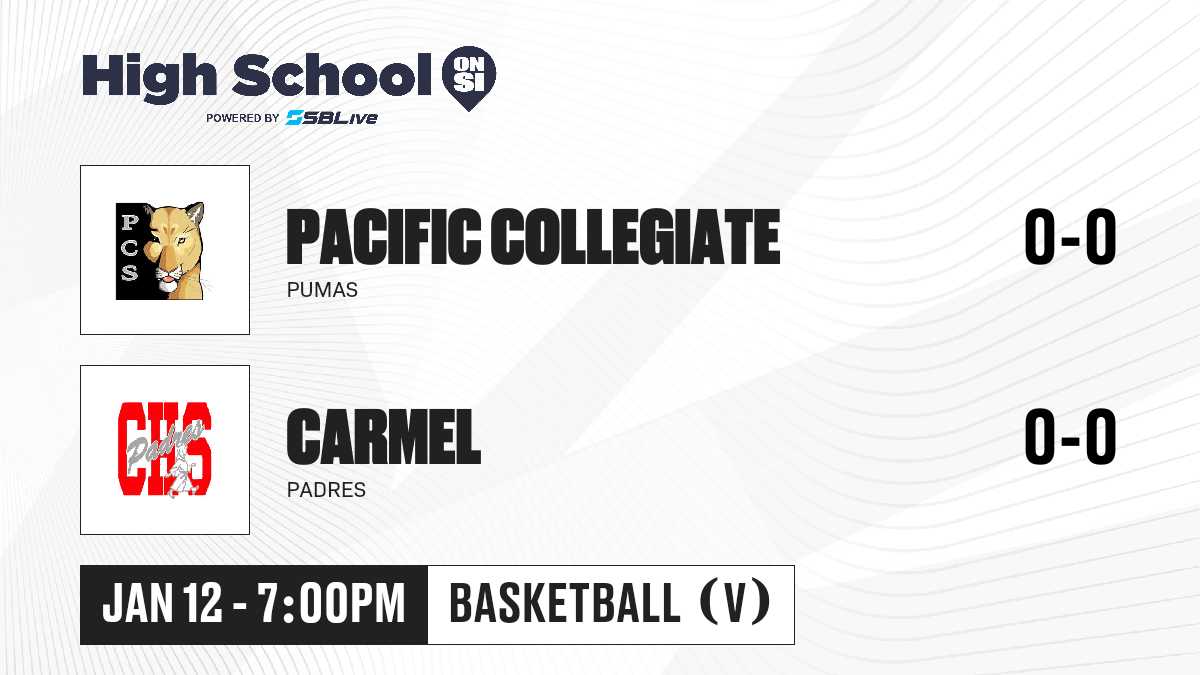 High School ON SI
POWERED BY SBLive

PCS

PACIFIC COLLEGIATE
PUMAS
0-0

CHS Padres

CARMEL
PADRES
0-0

JAN 12 - 7:00PM
BASKETBALL (V)